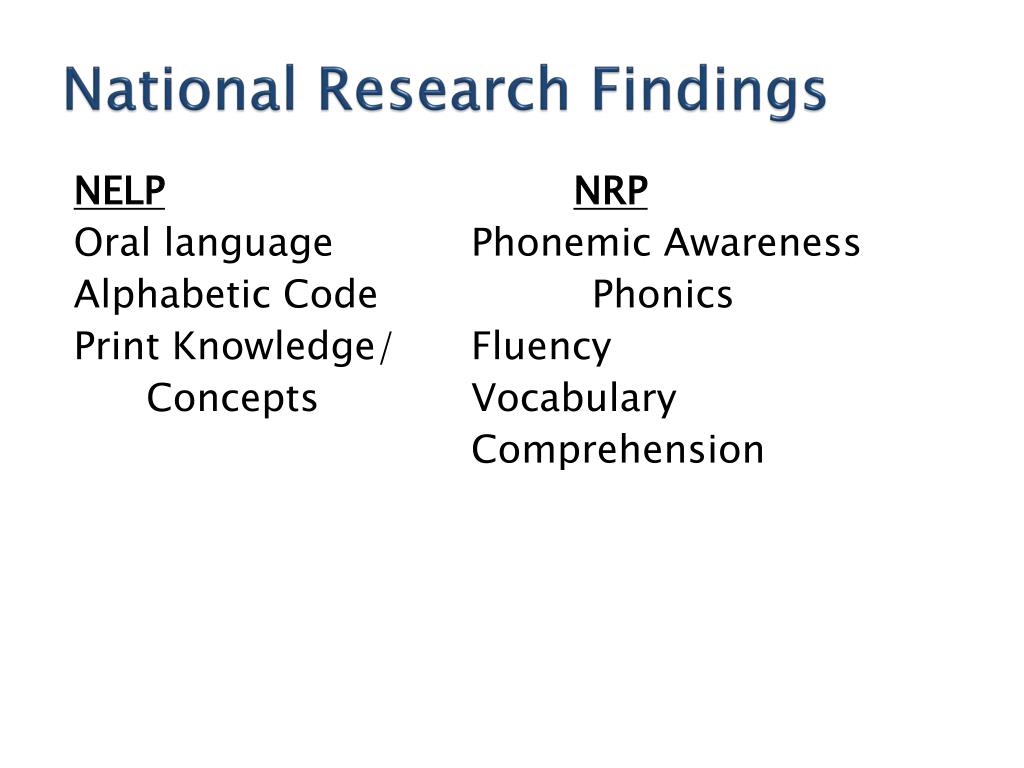 National Research Findings

NELP
Oral language
Alphabetic Code
Print Knowledge/ Concepts

NRP
Phonemic Awareness
Phonics
Fluency
Vocabulary
Comprehension